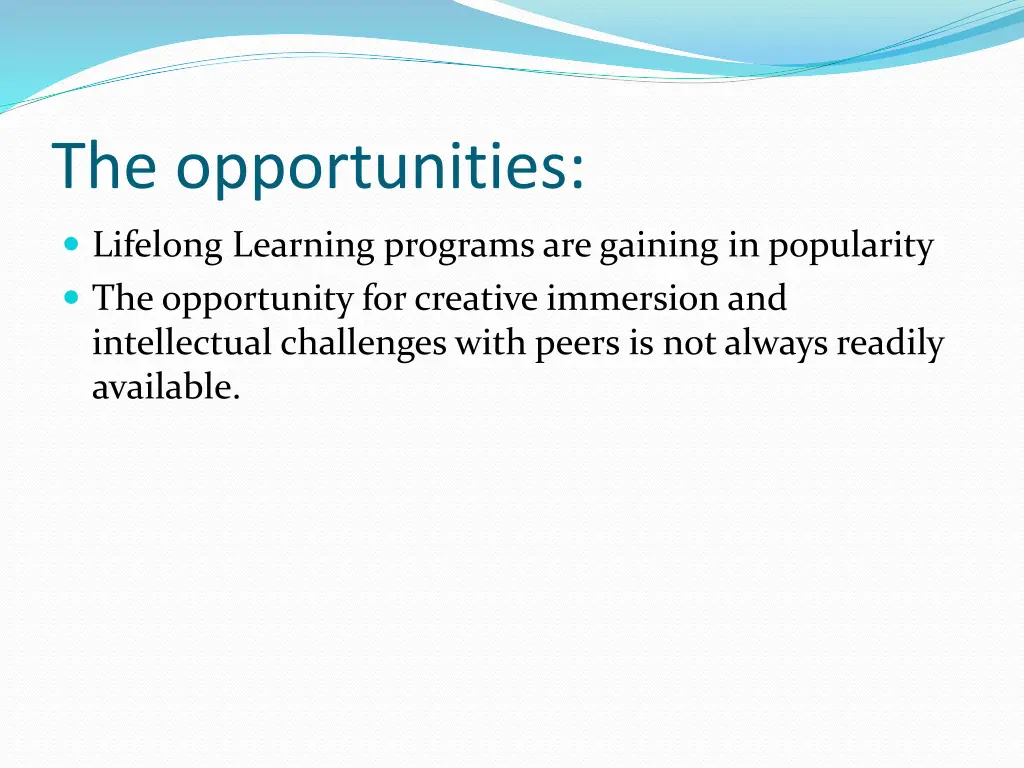 The opportunities:

- Lifelong Learning programs are gaining in popularity
- The opportunity for creative immersion and intellectual challenges with peers is not always readily available.